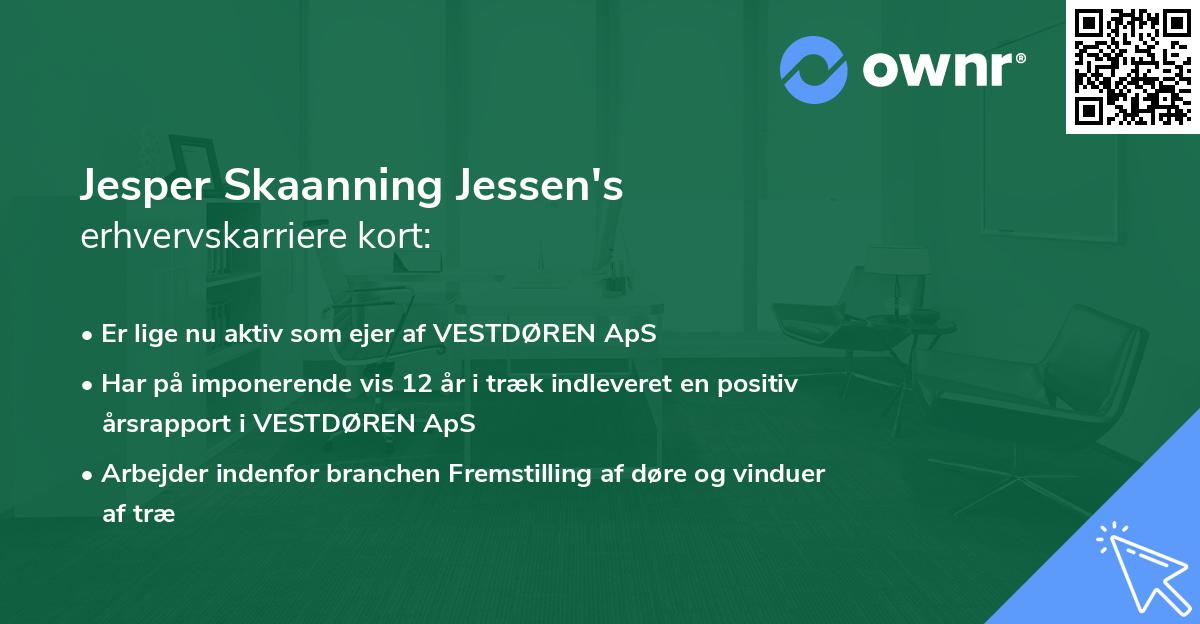 ownr®

Jesper Skaanning Jessen's
erhvervskarriere kort:

• Er lige nu aktiv som ejer af VESTDØREN ApS
• Har på imponerende vis 12 år i træk indleveret en positiv årsrapport i VESTDØREN ApS
• Arbejder indenfor branchen Fremstilling af døre og vinduer af træ